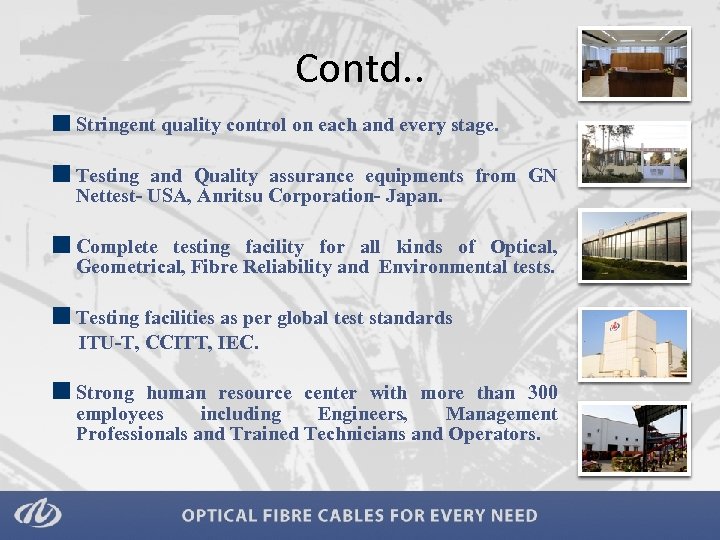 Contd..

Stringent quality control on each and every stage.

Testing and Quality assurance equipments from GN Nettest- USA, Anritsu Corporation- Japan.

Complete testing facility for all kinds of Optical, Geometrical, Fibre Reliability and Environmental tests.

Testing facilities as per global test standards
ITU-T, CCITT, IEC.

Strong human resource center with more than 300 employees including Engineers, Management Professionals and Trained Technicians and Operators.

OPTICAL FIBRE CABLES FOR EVERY NEED